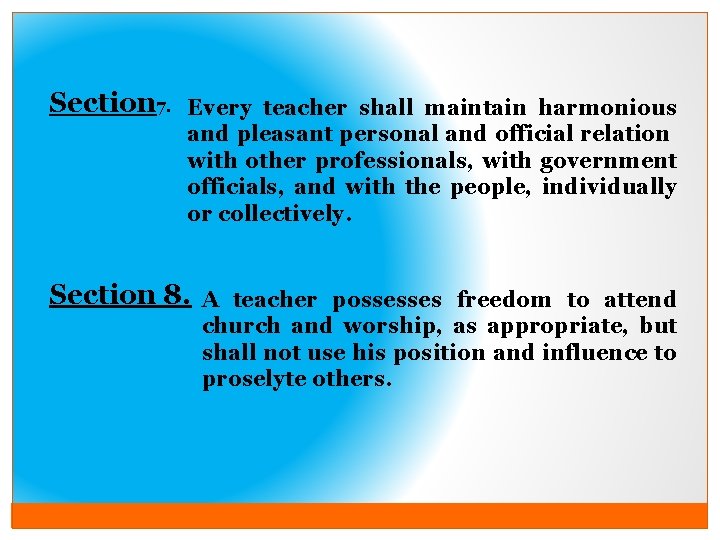 Section7. Every teacher shall maintain harmonious and pleasant personal and official relation with other professionals, with government officials, and with the people, individually or collectively.

Section 8. A teacher possesses freedom to attend church and worship, as appropriate, but shall not use his position and influence to proselyte others.